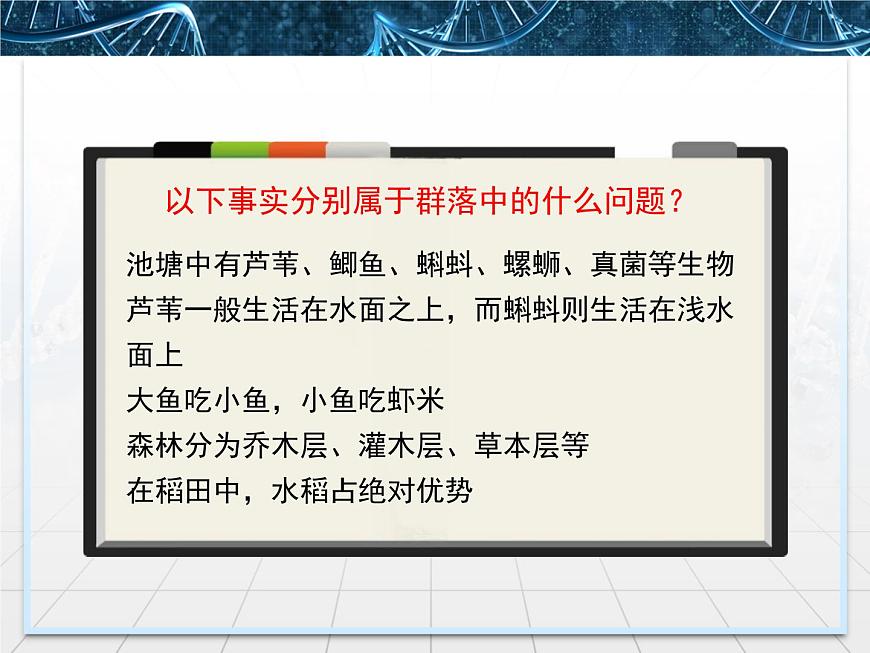 以下事实分别属于群落中的什么问题？

池塘中有芦苇、鲫鱼、蝌蚪、螺蛳、真菌等生物

芦苇一般生活在水面之上，而蝌蚪则生活在浅水面上

大鱼吃小鱼，小鱼吃虾米

森林分为乔木层、灌木层、草本层等

在稻田中，水稻占绝对优势